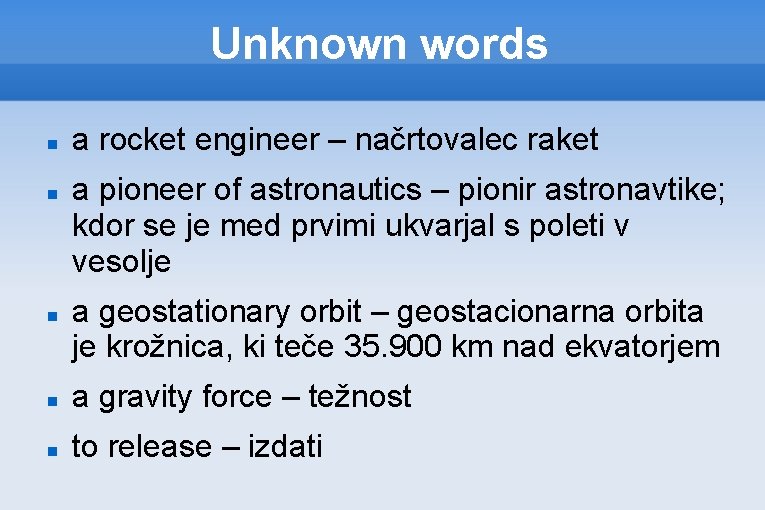 Unknown words

- a rocket engineer – načrtovalec raket
- a pioneer of astronautics – pionir astronavtike; kdor se je med prvimi ukvarjal s poleti v vesolje
- a geostationary orbit – geostacionarna orbita je krožnica, ki teče 35.900 km nad ekvatorjem
- a gravity force – težnost
- to release – izdati